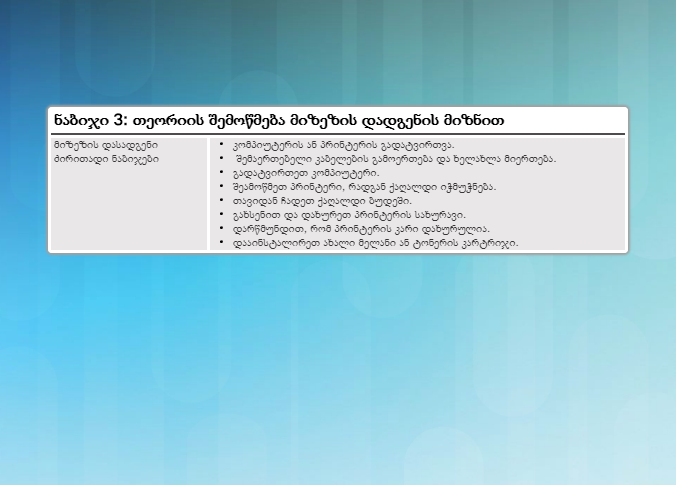 ნაბიჯი 3: თეორიის შემოწმება მიზეზის დადგენის მიზნით

| მიზეზის დასადგენი ძირითადი ნაბიჯები | • კომპიუტერის ან პრინტერის გადატვირთვა.<br>• შემაერთებელი კაბელების გამოერთება და ხელახლა მიერთება.<br>• გადატვირთეთ კომპიუტერი.<br>• შეამოწმეთ პრინტერი, რადგან ქაღალდი იჭმუჭნება.<br>• თავიდან ჩადეთ ქაღალდი ბუდეში.<br>• გახსენით და დახურეთ პრინტერის სახურავი.<br>• დარწმუნდით, რომ პრინტერის კარი დახურულია.<br>• დააინსტალირეთ ახალი მელანი ან ტონერის კარტრიჯი. |
|---|---|